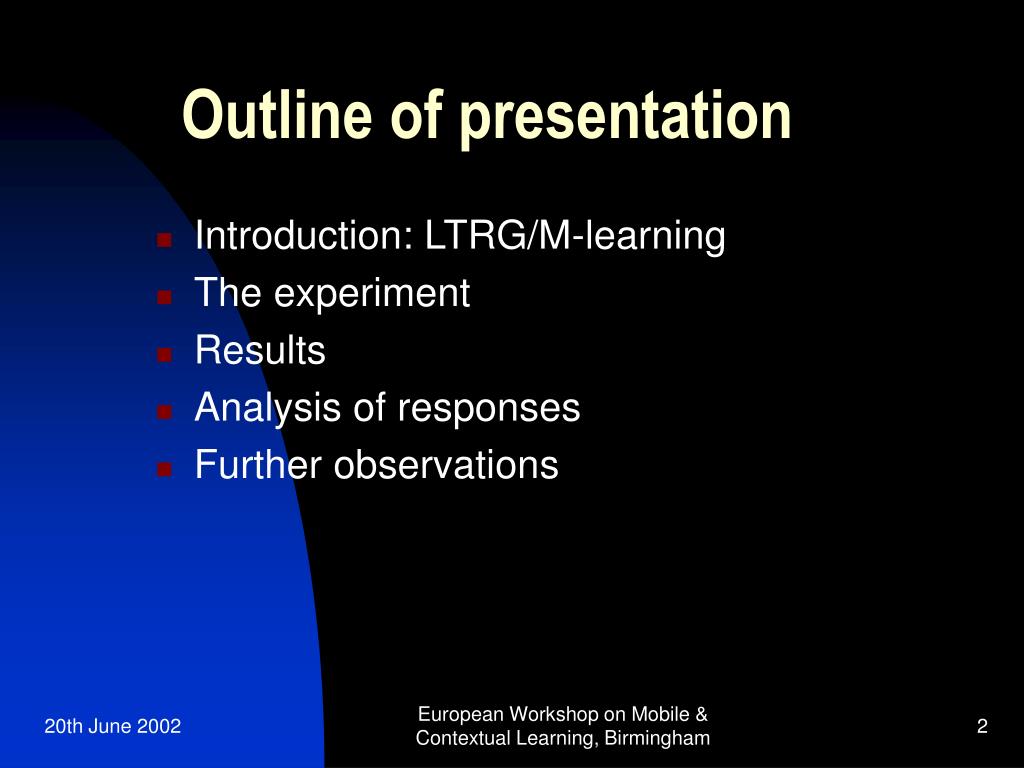 Outline of presentation

- Introduction: LTRG/M-learning
- The experiment
- Results
- Analysis of responses
- Further observations

20th June 2002

European Workshop on Mobile & Contextual Learning, Birmingham

2